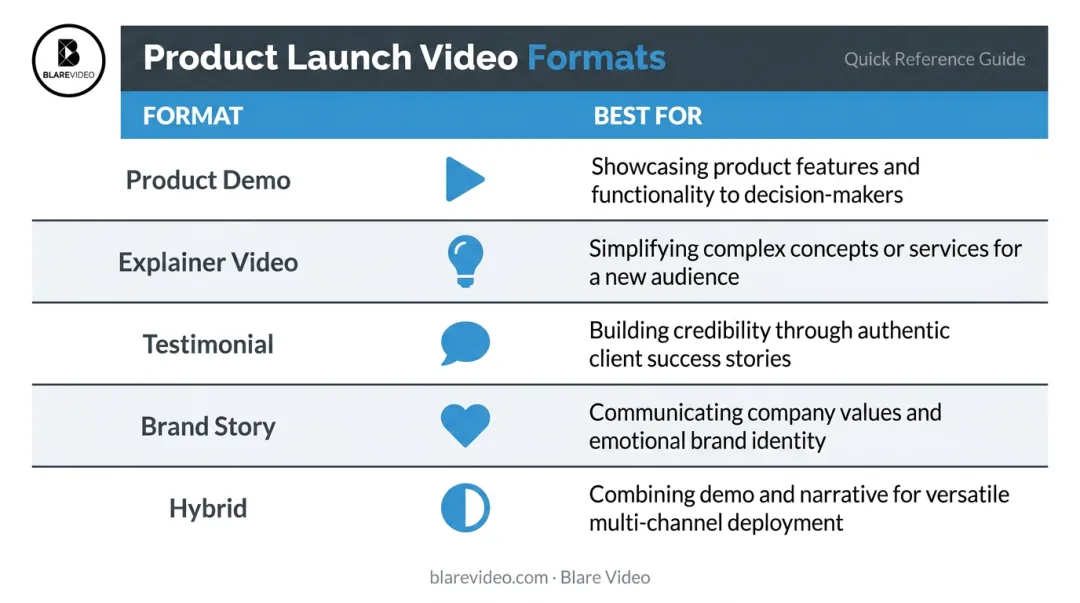 BLAREVIDEO

Product Launch Video Formats

Quick Reference Guide

| FORMAT | BEST FOR |
|---|---|
| Product Demo | Showcasing product features and functionality to decision-makers |
| Explainer Video | Simplifying complex concepts or services for a new audience |
| Testimonial | Building credibility through authentic client success stories |
| Brand Story | Communicating company values and emotional brand identity |
| Hybrid | Combining demo and narrative for versatile multi-channel deployment |

blarevideo.com · Blare Video